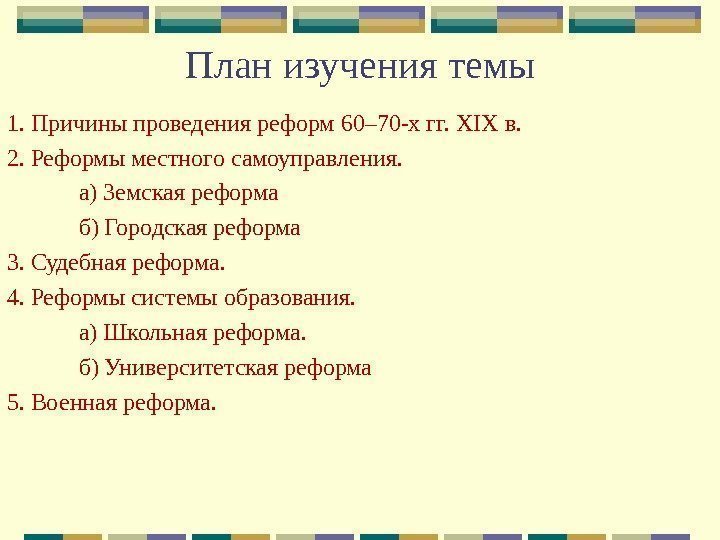 План изучения темы

1. Причины проведения реформ 60–70-х гг. XIX в.

2. Реформы местного самоуправления.

а) Земская реформа

б) Городская реформа

3. Судебная реформа.

4. Реформы системы образования.

а) Школьная реформа.

б) Университетская реформа

5. Военная реформа.